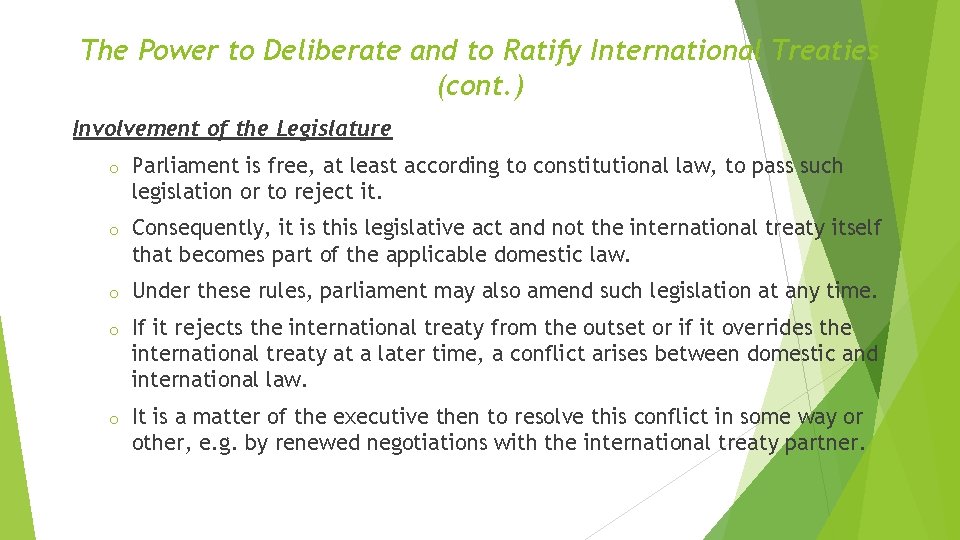 The Power to Deliberate and to Ratify International Treaties (cont.)

Involvement of the Legislature

o Parliament is free, at least according to constitutional law, to pass such legislation or to reject it.

o Consequently, it is this legislative act and not the international treaty itself that becomes part of the applicable domestic law.

o Under these rules, parliament may also amend such legislation at any time.

o If it rejects the international treaty from the outset or if it overrides the international treaty at a later time, a conflict arises between domestic and international law.

o It is a matter of the executive then to resolve this conflict in some way or other, e.g. by renewed negotiations with the international treaty partner.